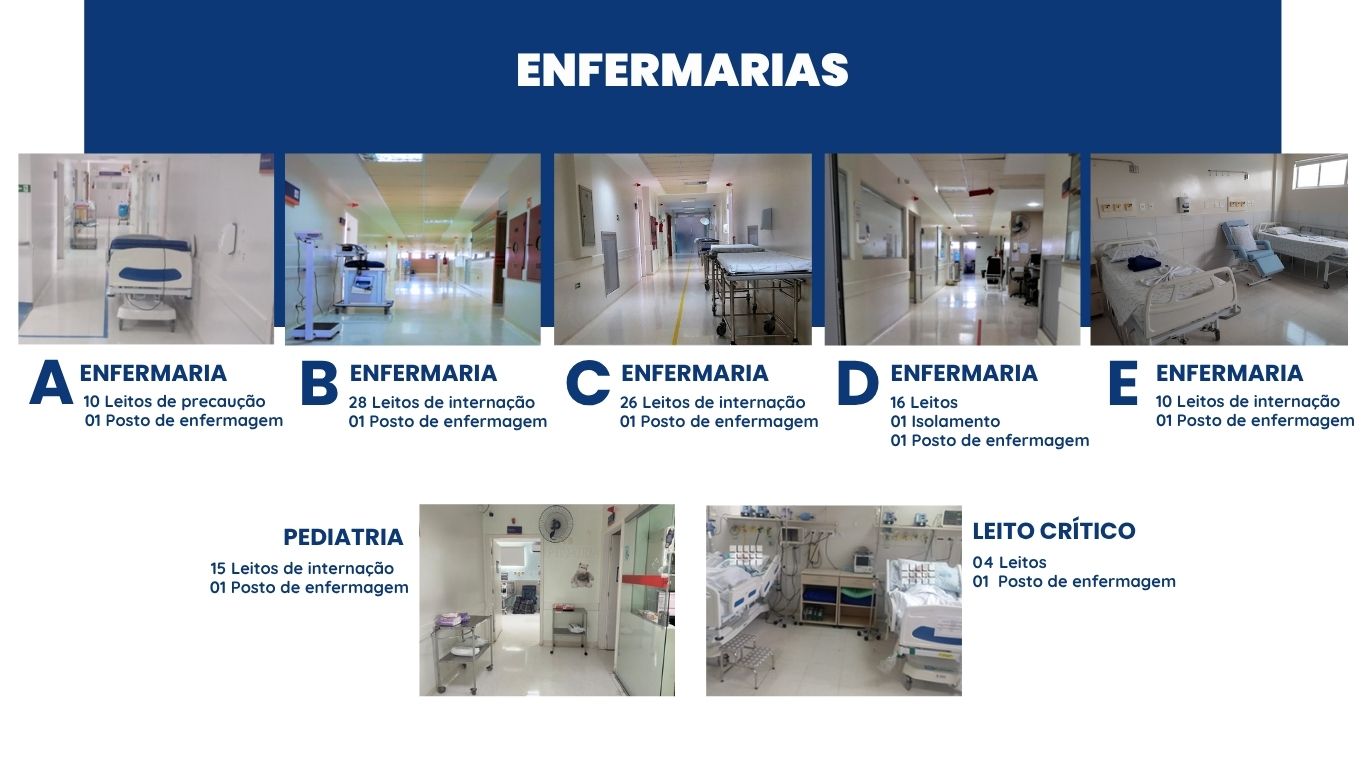 ENFERMARIAS

A ENFERMARIA
10 Leitos de precaução
01 Posto de enfermagem

B ENFERMARIA
28 Leitos de internação
01 Posto de enfermagem

C ENFERMARIA
26 Leitos de internação
01 Posto de enfermagem

D ENFERMARIA
16 Leitos
01 Isolamento
01 Posto de enfermagem

E ENFERMARIA
10 Leitos de internação
01 Posto de enfermagem

PEDIATRIA
15 Leitos de internação
01 Posto de enfermagem

LEITO CRÍTICO
04 Leitos
01 Posto de enfermagem